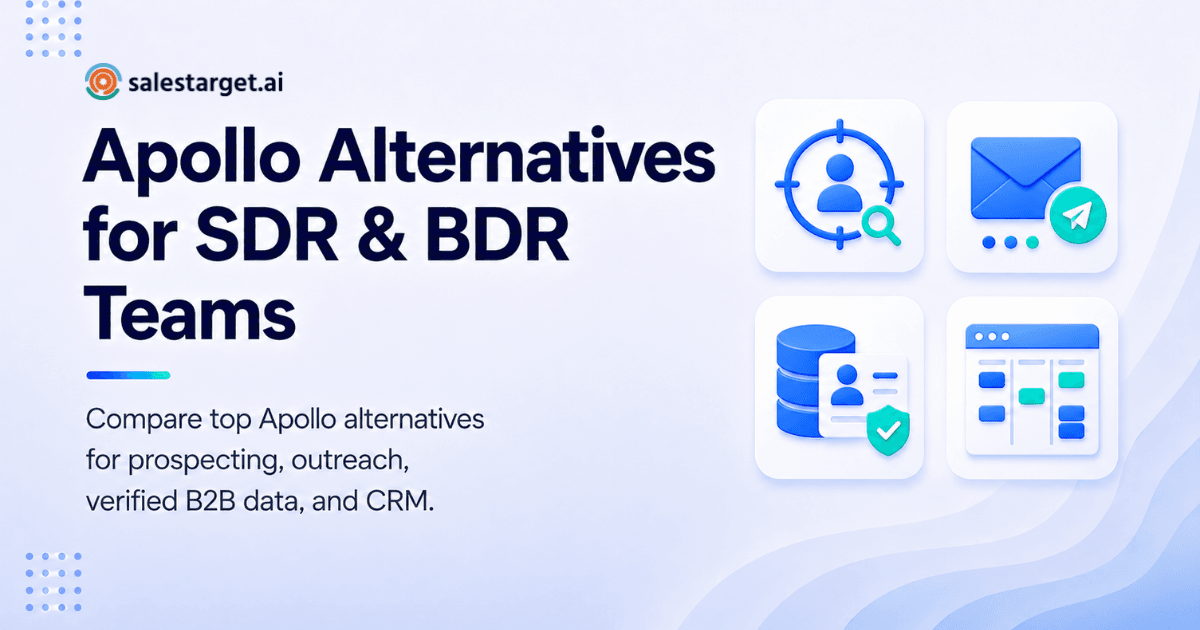 salestarget.ai

Apollo Alternatives for SDR & BDR Teams

Compare top Apollo alternatives for prospecting, outreach, verified B2B data, and CRM.